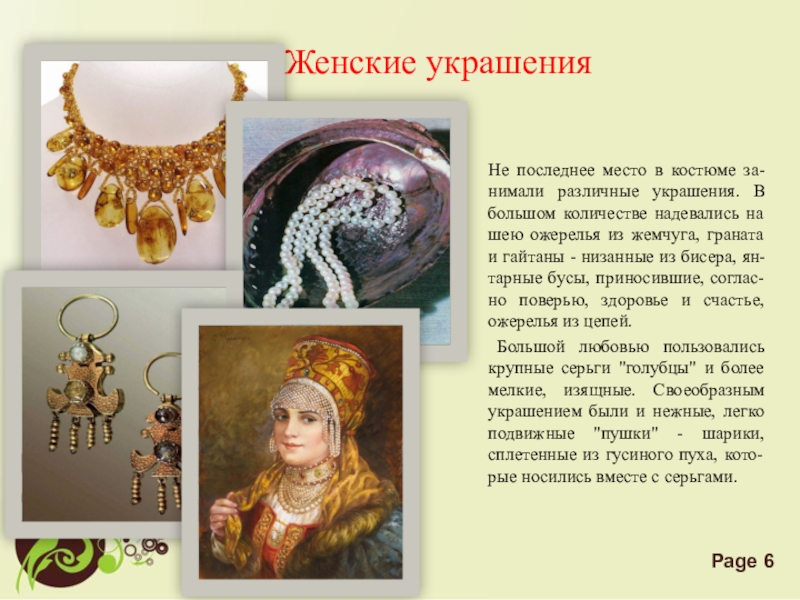 Женские украшения

Не последнее место в костюме занимали различные украшения. В большом количестве надевались на шею ожерелья из жемчуга, граната и гайтаны - низанные из бисера, янтарные бусы, приносившие, согласно поверью, здоровье и счастье, ожерелья из цепей.

Большой любовью пользовались крупные серьги "голубцы" и более мелкие, изящные. Своеобразным украшением были и нежные, легко подвижные "пушки" - шарики, сплетенные из гусиного пуха, которые носились вместе с серьгами.

Page 6